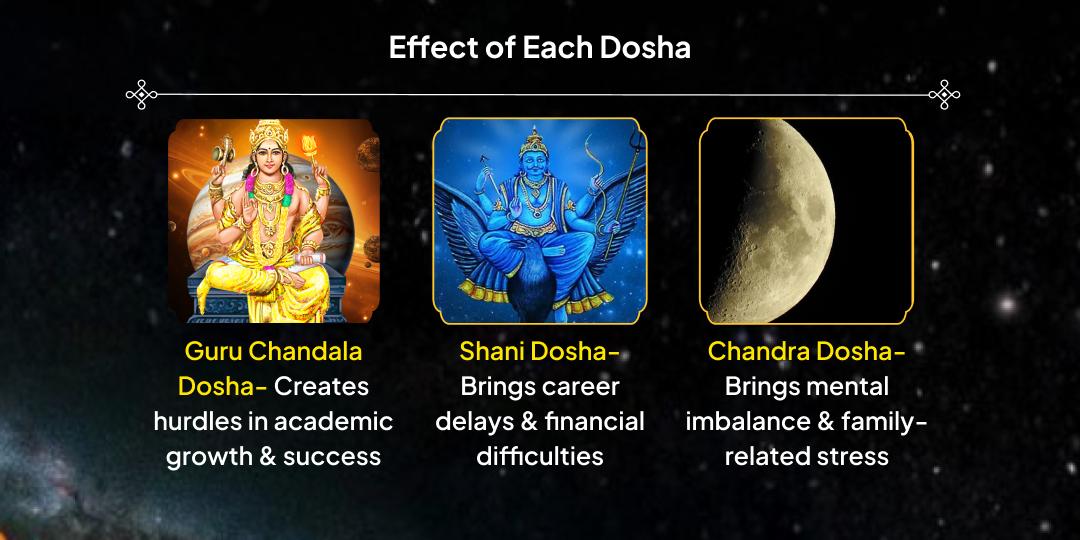 Effect of Each Dosha

Guru Chandala Dosha- Creates hurdles in academic growth & success

Shani Dosha- Brings career delays & financial difficulties

Chandra Dosha- Brings mental imbalance & family-related stress